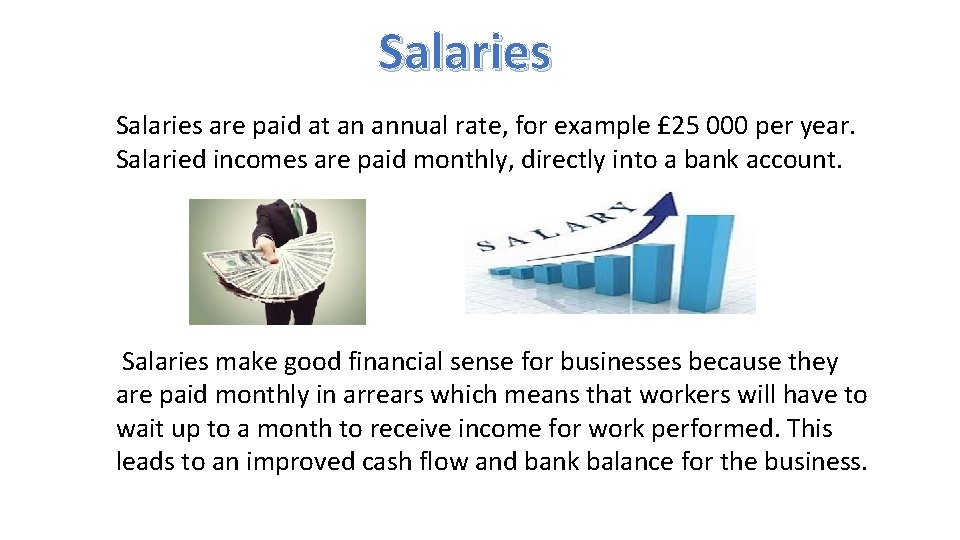 Salaries

Salaries are paid at an annual rate, for example £25 000 per year. Salaried incomes are paid monthly, directly into a bank account.

SALARY

Salaries make good financial sense for businesses because they are paid monthly in arrears which means that workers will have to wait up to a month to receive income for work performed. This leads to an improved cash flow and bank balance for the business.